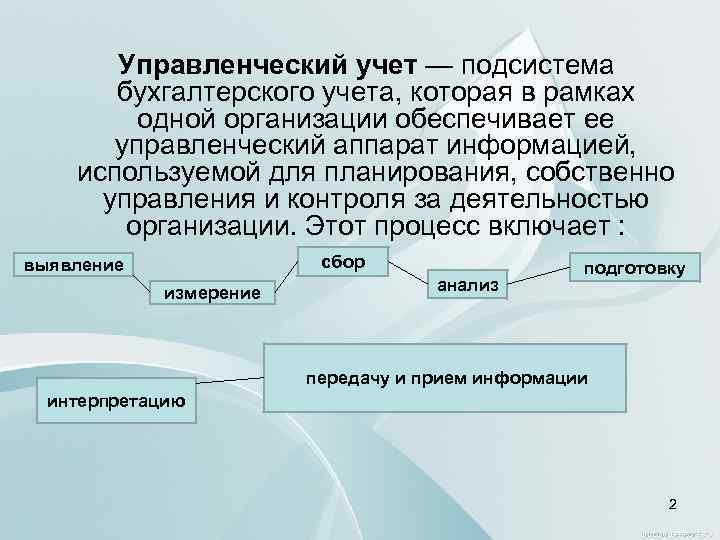 Управленческий учет — подсистема бухгалтерского учета, которая в рамках одной организации обеспечивает ее управленческий аппарат информацией, используемой для планирования, собственно управления и контроля за деятельностью организации. Этот процесс включает :

выявление

измерение

сбор

анализ

подготовку

интерпретацию

передачу и прием информации

2